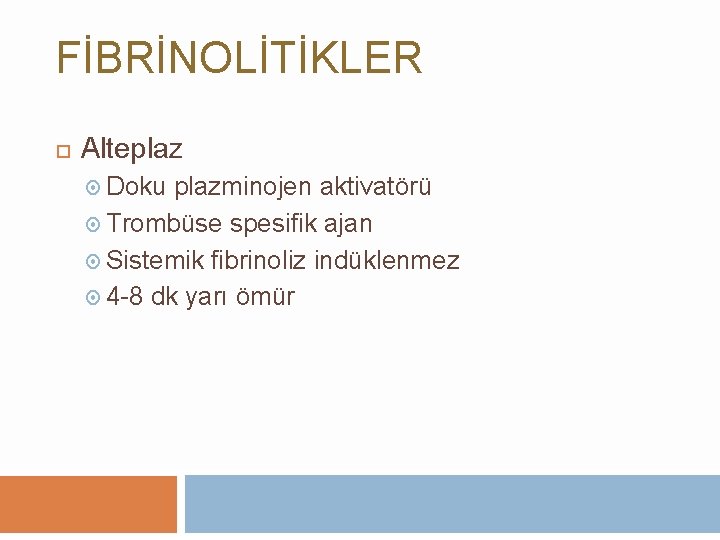 FİBRİNOLİTİKLER

Alteplaz
Doku plazminojen aktivatörü
Trombüse spesifik ajan
Sistemik fibrinoliz indüklenmez
4-8 dk yarı ömür